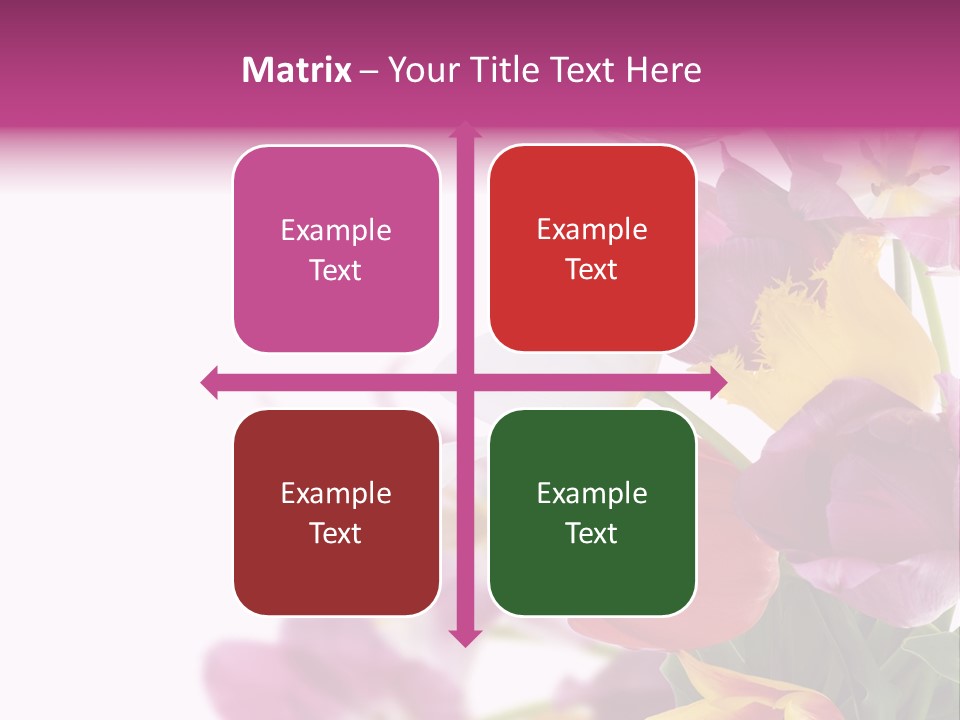 Matrix – Your Title Text Here

Example Text

Example Text

Example Text

Example Text